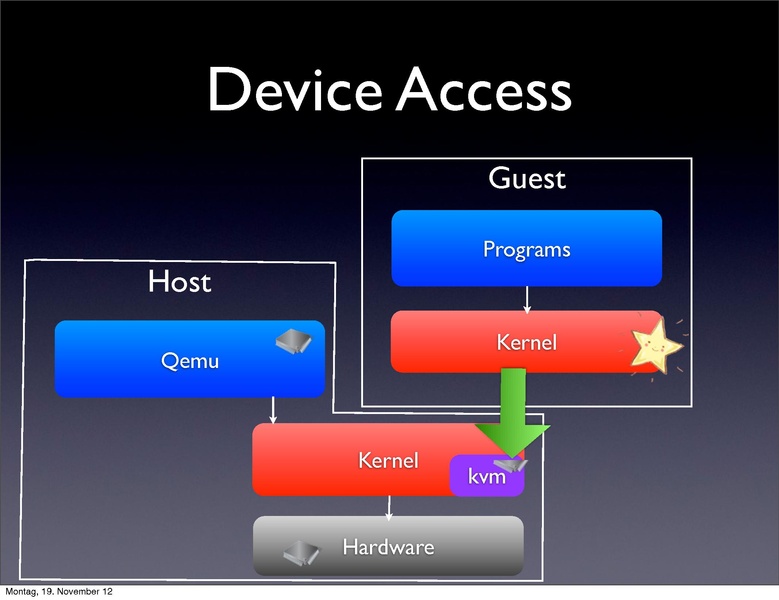 Device Access

Guest

Programs

Kernel

Host

Qemu

Kernel

kvm

Hardware

Montag, 19. November 12